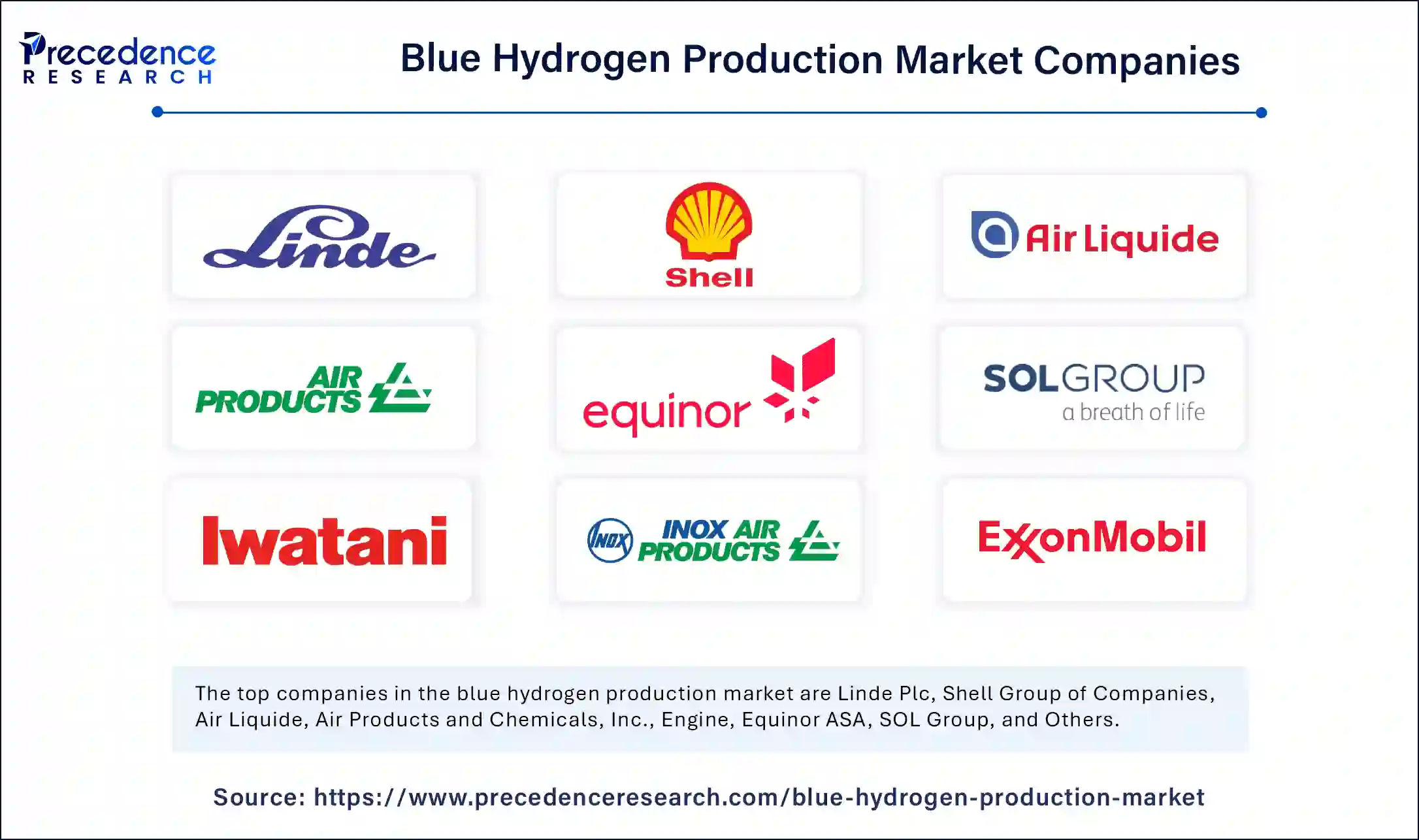 Precedence RESEARCH

Blue Hydrogen Production Market Companies

Linde

Shell

Air Liquide

AIR PRODUCTS

equinor

SOLGROUP
a breath of life

Iwatani

INOX INOX AIR PRODUCTS

ExxonMobil

The top companies in the blue hydrogen production market are Linde Plc, Shell Group of Companies, Air Liquide, Air Products and Chemicals, Inc., Engine, Equinor ASA, SOL Group, and Others.

Source: https://www.precedenceresearch.com/blue-hydrogen-production-market